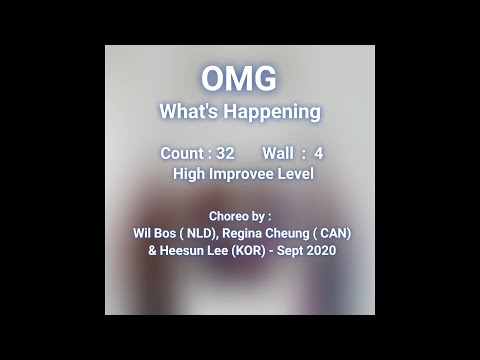 OMG
What's Happening

Count : 32      Wall  :  4
High Improvee Level

Choreo by :
Wil Bos ( NLD), Regina Cheung ( CAN)
& Heesun Lee (KOR) - Sept 2020